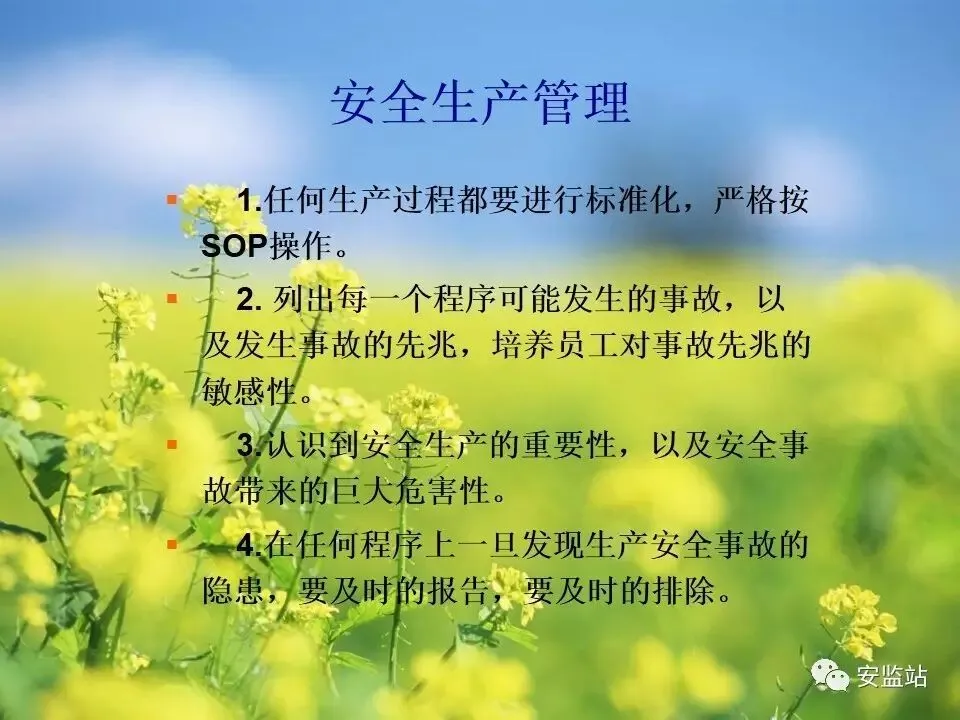 安全生产管理

1.任何生产过程都要进行标准化，严格按SOP操作。

2. 列出每一个程序可能发生的事故，以及发生事故的先兆，培养员工对事故先兆的敏感性。

3.认识到安全生产的重要性，以及安全事故带来的巨大危害性。

4.在任何程序上一旦发现生产安全事故的隐患，要及时的报告，要及时的排除。

安监站